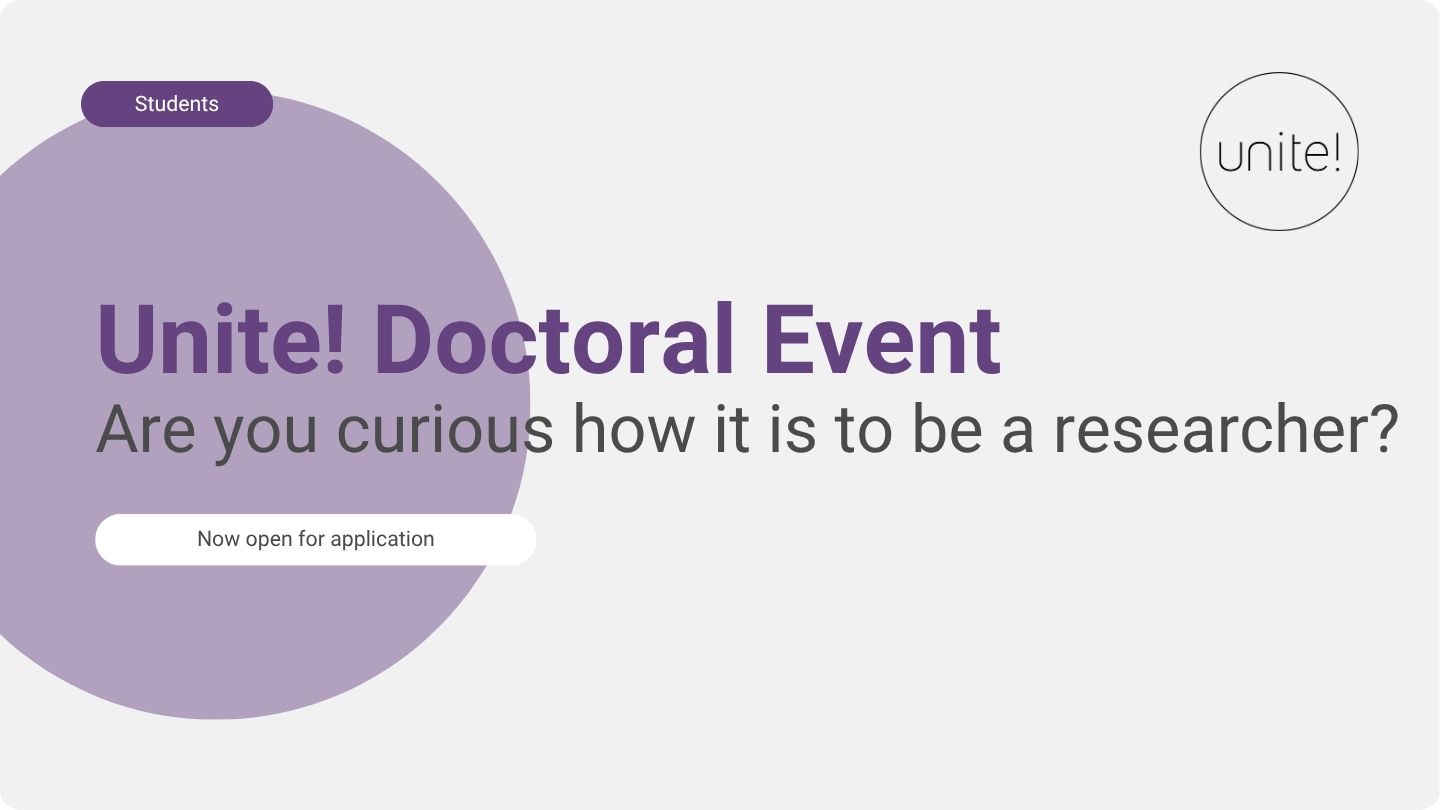 Students

unite!

Unite! Doctoral Event

Are you curious how it is to be a researcher?

Now open for application